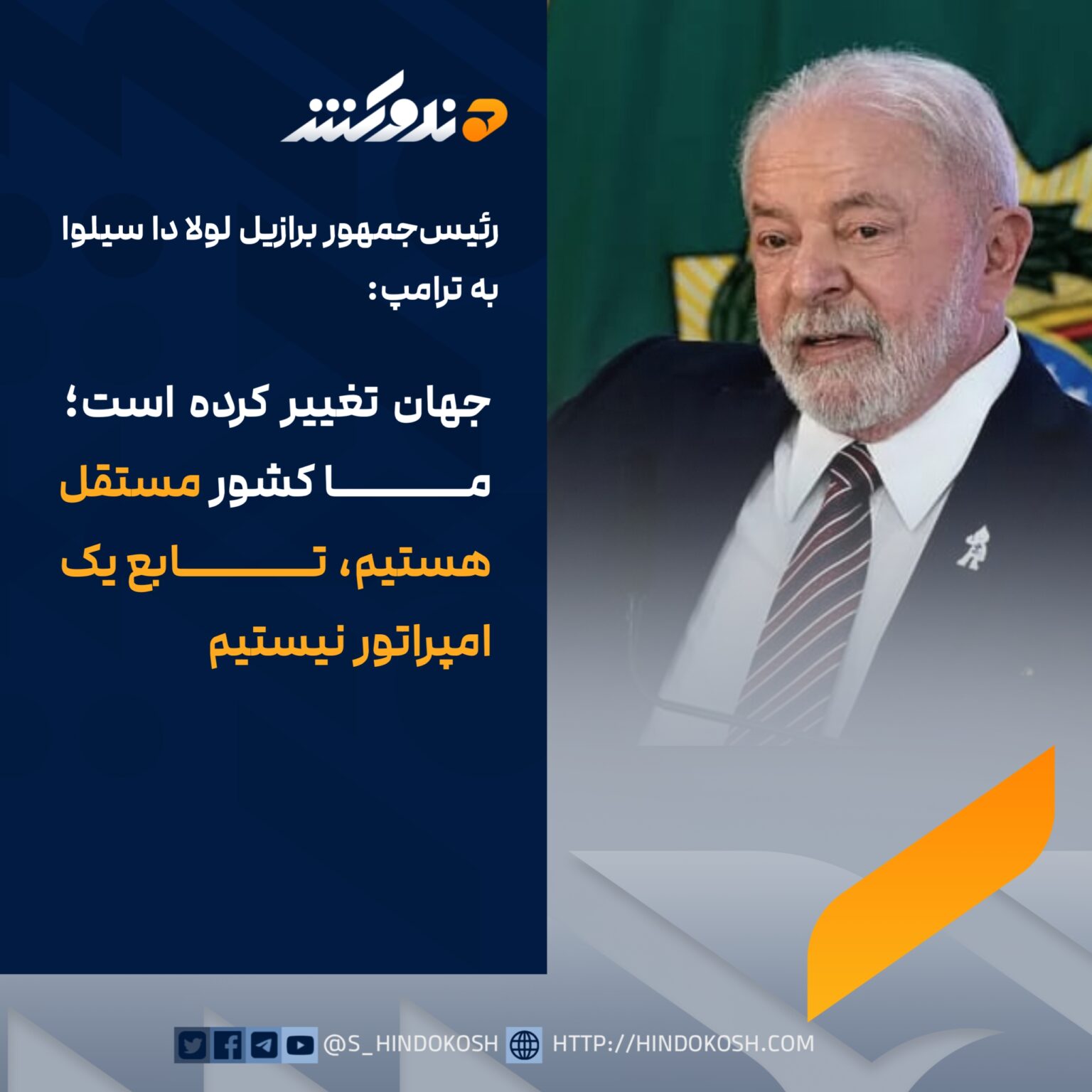 هندوکش

رئیس‌جمهور برازیل لولا دا سیلوا به ترامپ:

جهان تغییر کرده است؛ ما کشور مستقل هستیم، تابع یک امپراتور نیستیم

@S_HINDOKOSH HTTP://HINDOKOSH.COM